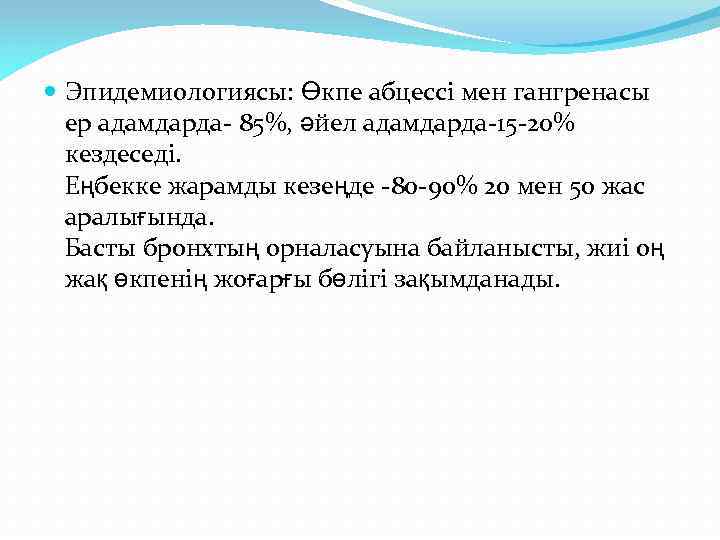 Эпидемиологиясы: Өкпе абцессі мен гангренасы ер адамдарда- 85%, әйел адамдарда-15-20% кездеседі.
Еңбекке жарамды кезеңде -80-90% 20 мен 50 жас аралығында.
Басты бронхтың орналасуына байланысты, жиі оң жақ өкпенің жоғарғы бөлігі зақымданады.